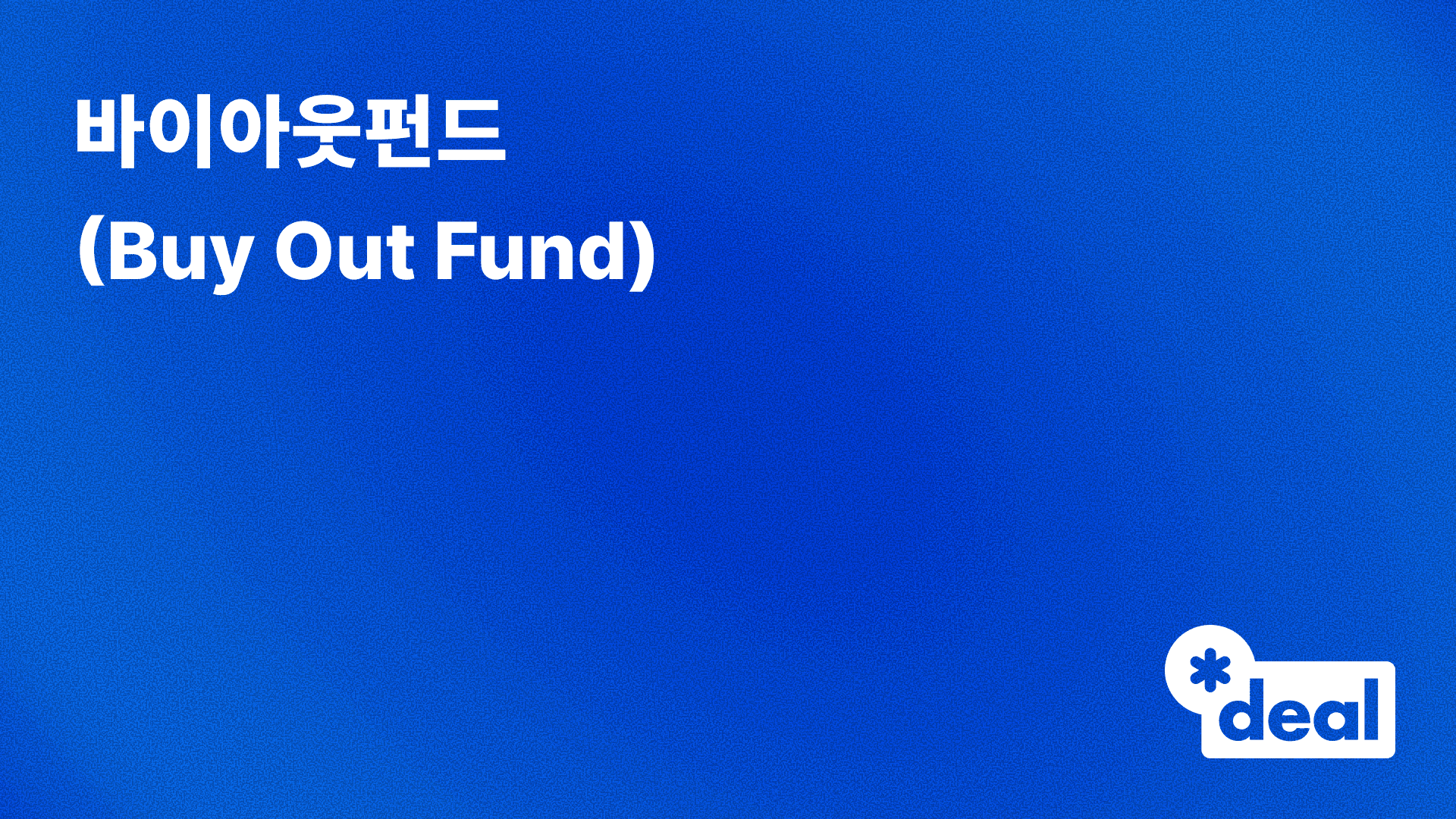 바이아웃펀드
(Buy Out Fund)

*deal